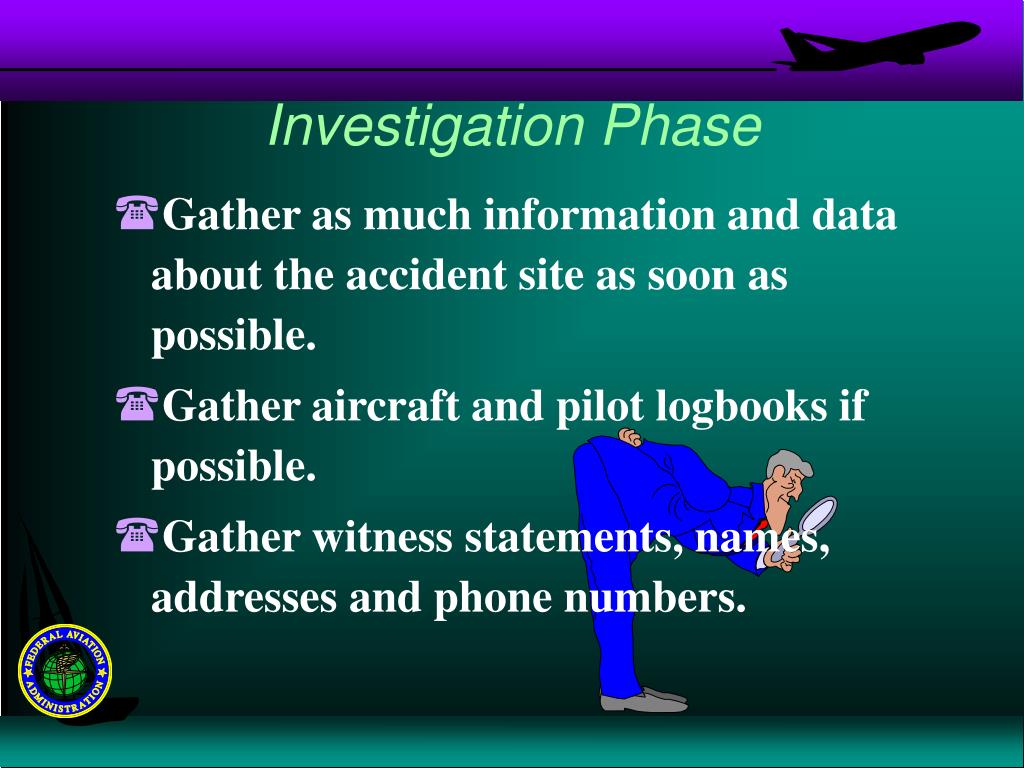 Investigation Phase

☎Gather as much information and data about the accident site as soon as possible.

☎Gather aircraft and pilot logbooks if possible.

☎Gather witness statements, names, addresses and phone numbers.

FEDERAL AVIATION ADMINISTRATION